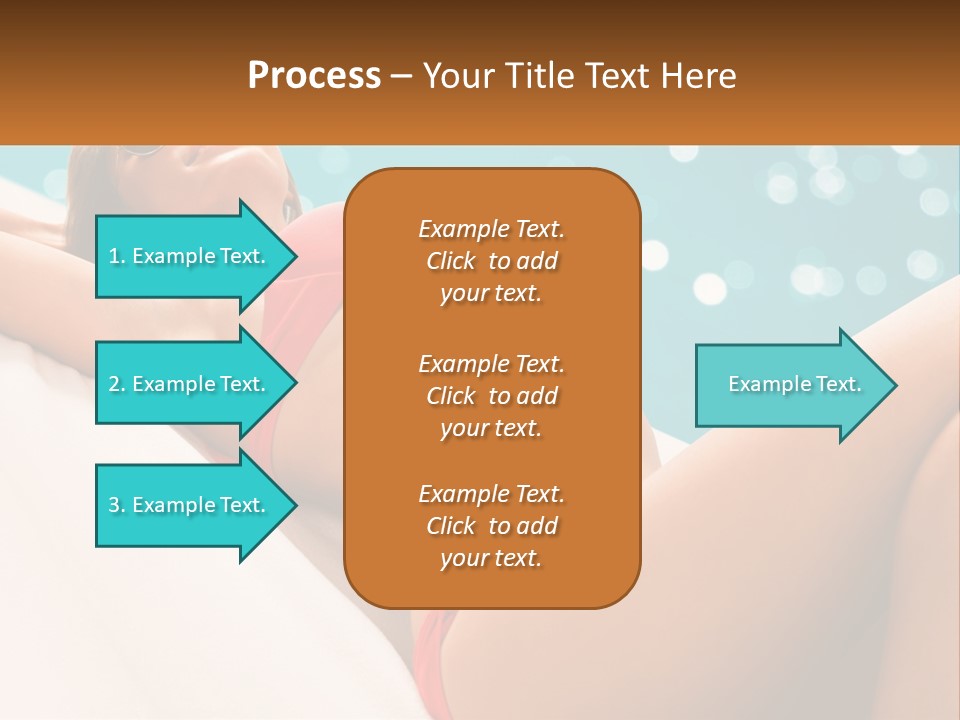 Process – Your Title Text Here

1. Example Text.

2. Example Text.

3. Example Text.

Example Text. Click to add your text.

Example Text. Click to add your text.

Example Text. Click to add your text.

Example Text.